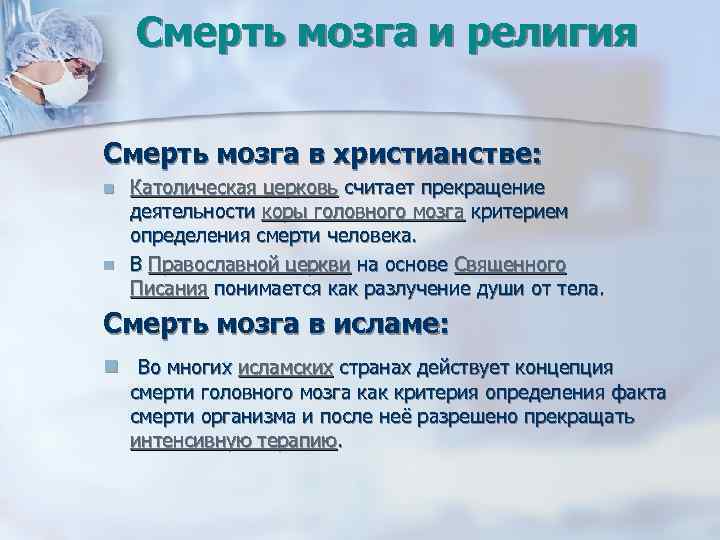 Смерть мозга и религия

Смерть мозга в христианстве:

Католическая церковь считает прекращение деятельности коры головного мозга критерием определения смерти человека.

В Православной церкви на основе Священного Писания понимается как разлучение души от тела.

Смерть мозга в исламе:

Во многих исламских странах действует концепция смерти головного мозга как критерия определения факта смерти организма и после неё разрешено прекращать интенсивную терапию.